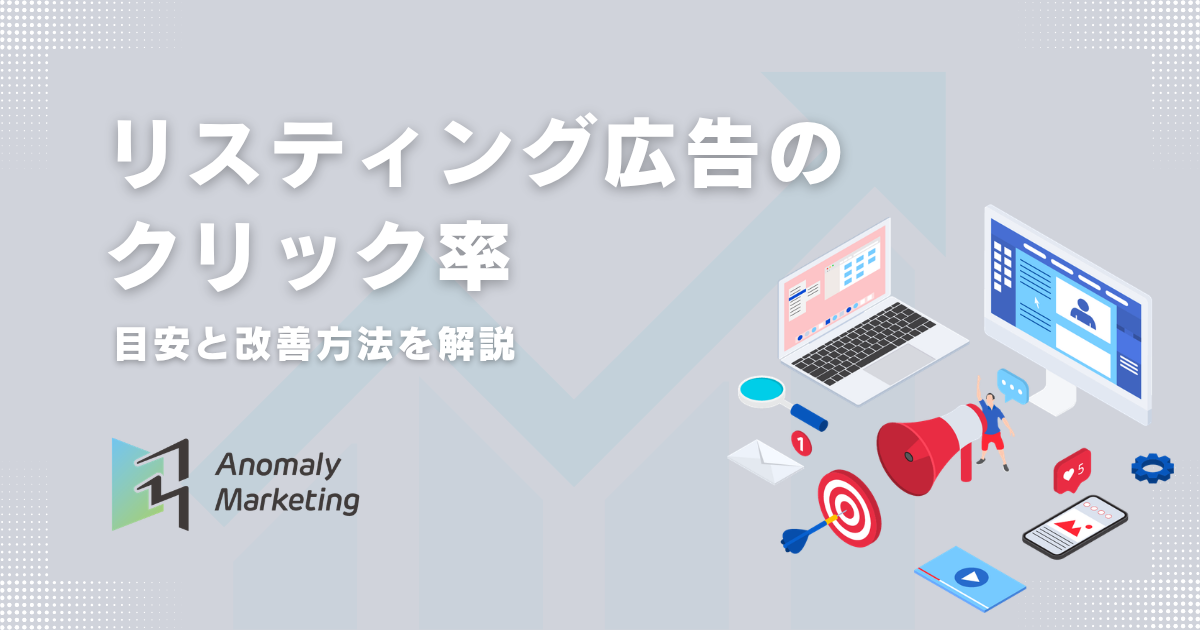 リスティング広告の
クリック率

目安と改善方法を解説

Anomaly
Marketing

1

5